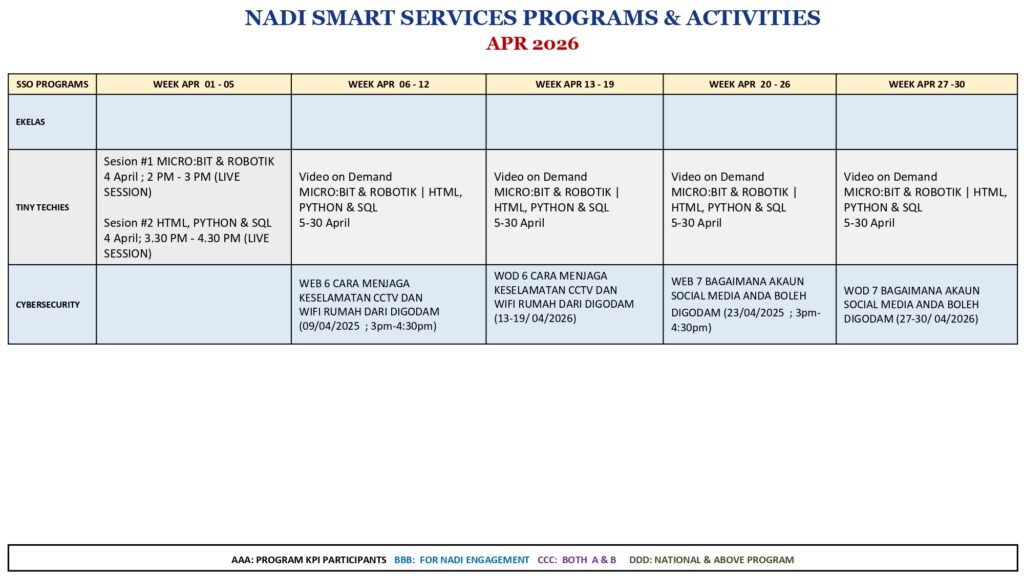 NADI SMART SERVICES PROGRAMS & ACTIVITIES
APR 2026

| SSO PROGRAMS | WEEK APR 01 - 05 | WEEK APR 06 - 12 | WEEK APR 13 - 19 | WEEK APR 20 - 26 | WEEK APR 27 -30 |
|---|---|---|---|---|---|
| EKELAS | | | | | |
| TINY TECHIES | Sesion #1 MICRO:BIT & ROBOTIK 4 April ; 2 PM - 3 PM (LIVE SESSION) Sesion #2 HTML, PYTHON & SQL 4 April; 3.30 PM - 4.30 PM (LIVE SESSION) | Video on Demand MICRO:BIT & ROBOTIK \| HTML, PYTHON & SQL 5-30 April | Video on Demand MICRO:BIT & ROBOTIK \| HTML, PYTHON & SQL 5-30 April | Video on Demand MICRO:BIT & ROBOTIK \| HTML, PYTHON & SQL 5-30 April | Video on Demand MICRO:BIT & ROBOTIK \| HTML, PYTHON & SQL 5-30 April |
| CYBERSECURITY | | WEB 6 CARA MENJAGA KESELAMATAN CCTV DAN WIFI RUMAH DARI DIGODAM (09/04/2025 ; 3pm-4:30pm) | WOD 6 CARA MENJAGA KESELAMATAN CCTV DAN WIFI RUMAH DARI DIGODAM (13-19/ 04/2026) | WEB 7 BAGAIMANA AKAUN SOCIAL MEDIA ANDA BOLEH DIGODAM (23/04/2025 ; 3pm-4:30pm) | WOD 7 BAGAIMANA AKAUN SOCIAL MEDIA ANDA BOLEH DIGODAM (27-30/ 04/2026) |

AAA: PROGRAM KPI PARTICIPANTS BBB: FOR NADI ENGAGEMENT CCC: BOTH A & B DDD: NATIONAL & ABOVE PROGRAM